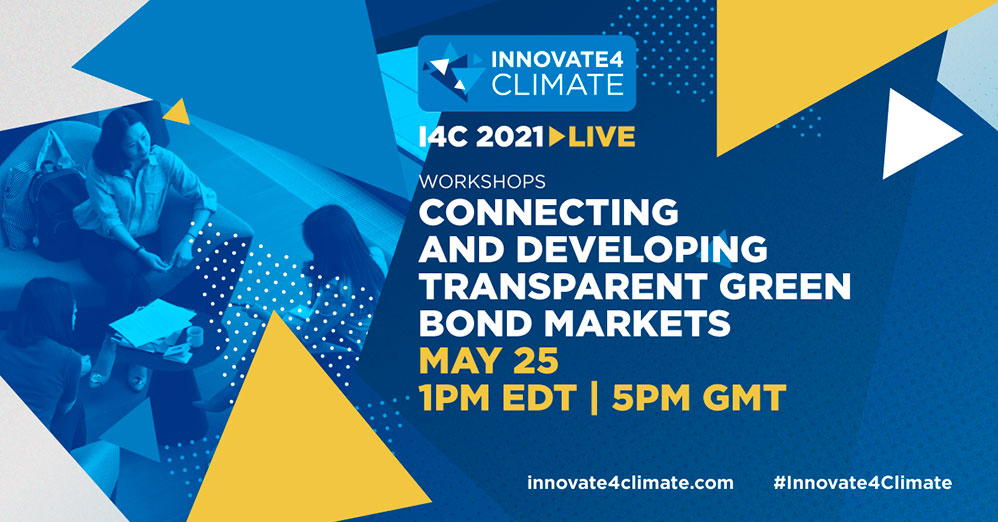 INNOVATE4 CLIMATE

I4C 2021 LIVE

WORKSHOPS

CONNECTING AND DEVELOPING TRANSPARENT GREEN BOND MARKETS

MAY 25

1PM EDT | 5PM GMT

innovate4climate.com #Innovate4Climate